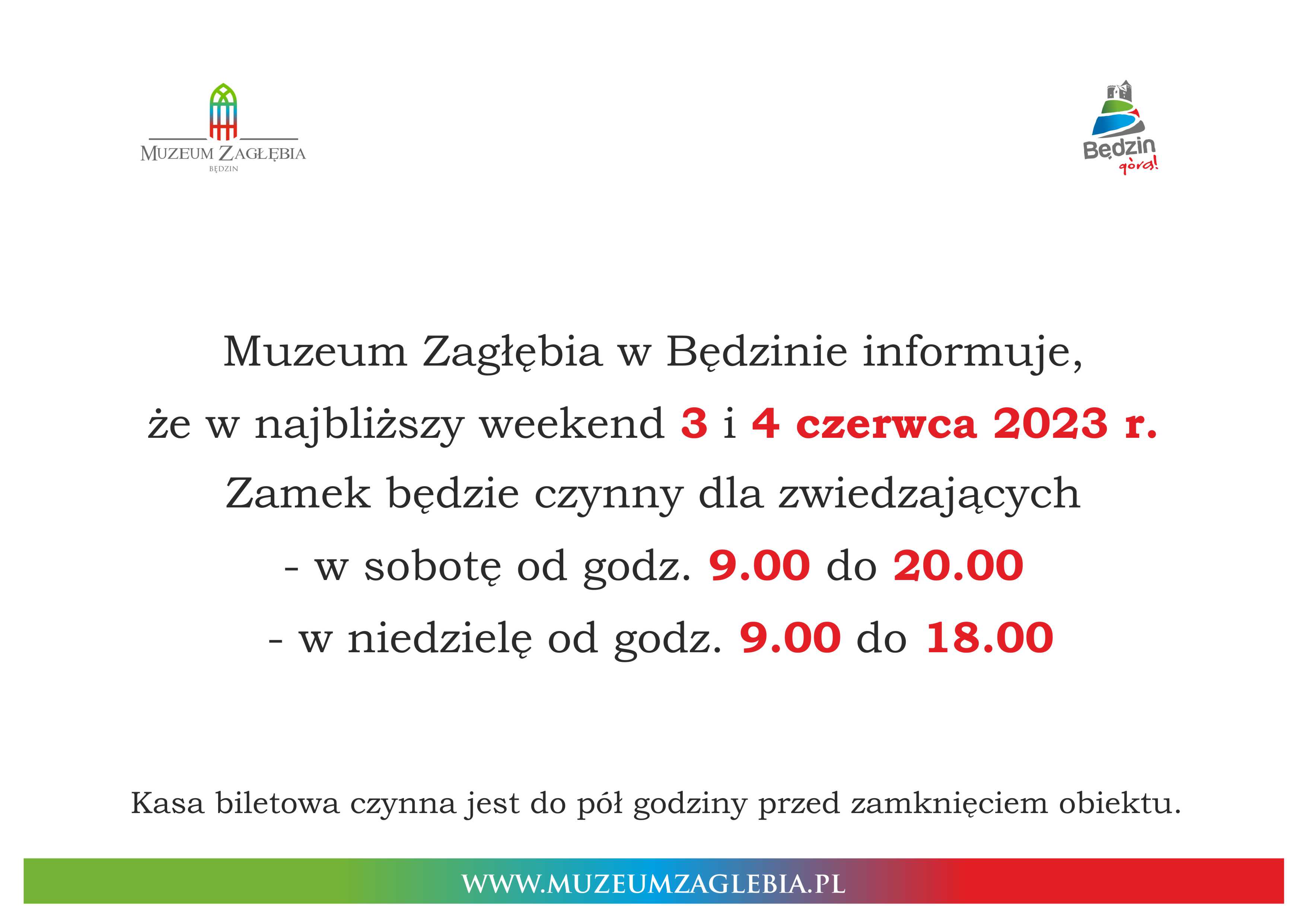 MUZEUM ZAGŁĘBIA
BĘDZIN

Będzin
górą!

Muzeum Zagłębia w Będzinie informuje,
że w najbliższy weekend 3 i 4 czerwca 2023 r.
Zamek będzie czynny dla zwiedzających
- w sobotę od godz. 9.00 do 20.00
- w niedzielę od godz. 9.00 do 18.00

Kasa biletowa czynna jest do pół godziny przed zamknięciem obiektu.

WWW.MUZEUMZAGLEBIA.PL